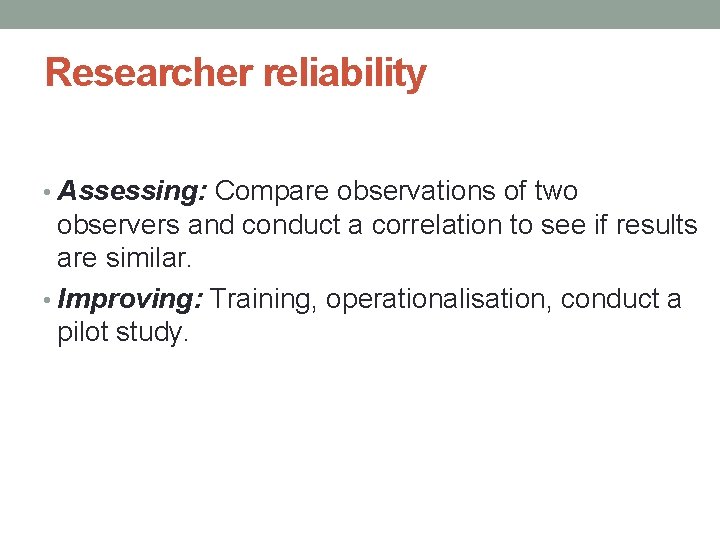 Researcher reliability

• Assessing: Compare observations of two observers and conduct a correlation to see if results are similar.

• Improving: Training, operationalisation, conduct a pilot study.